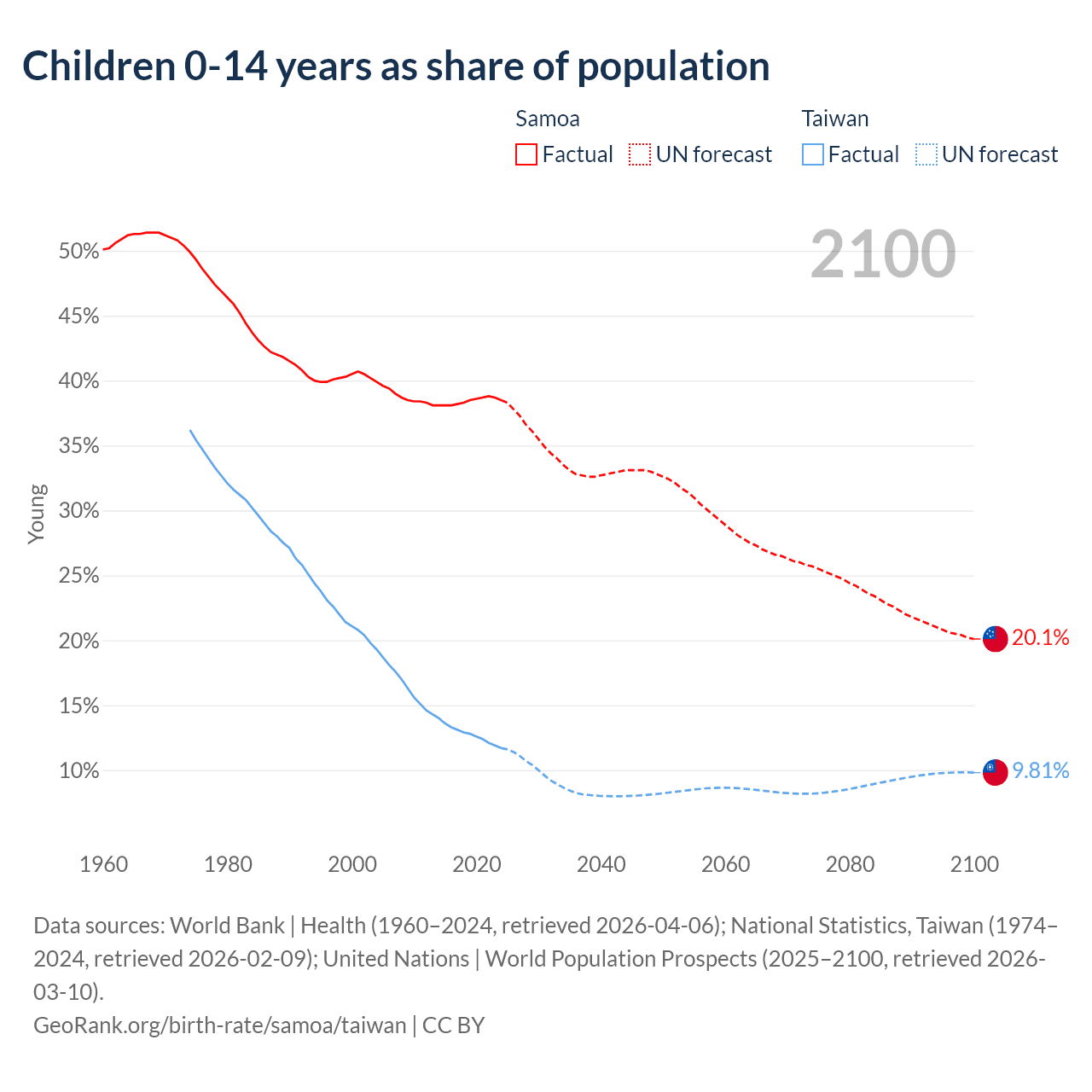 Children 0-14 years as share of population

Samoa
Factual
UN forecast
Taiwan
Factual
UN forecast

2100

50%
45%
40%
35%
30%
25%
20%
15%
10%

Young

20.1%
9.81%

1960
1980
2000
2020
2040
2060
2080
2100

Data sources: World Bank | Health (1960–2024, retrieved 2026-04-06); National Statistics, Taiwan (1974–2024, retrieved 2026-02-09); United Nations | World Population Prospects (2025–2100, retrieved 2026-03-10).
GeoRank.org/birth-rate/samoa/taiwan | CC BY